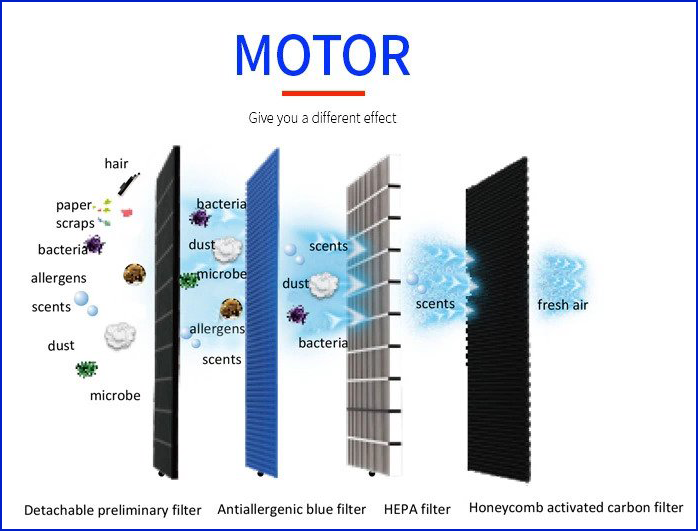 MOTOR

Give you a different effect

hair

paper scraps

bacteria

allergens

scents

dust

microbe

bacteria

dust

microbe

allergens

scents

scents

dust

bacteria

scents

fresh air

Detachable preliminary filter Antiallergenic blue filter HEPA filter Honeycomb activated carbon filter